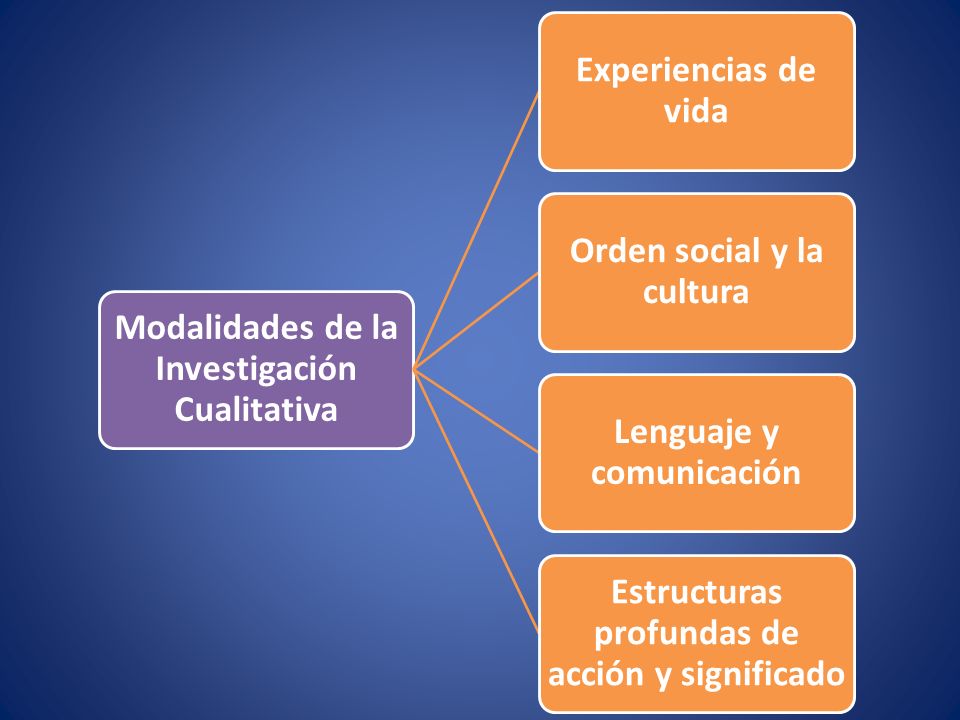 Modalidades de la Investigación Cualitativa

Experiencias de vida

Orden social y la cultura

Lenguaje y comunicación

Estructuras profundas de acción y significado